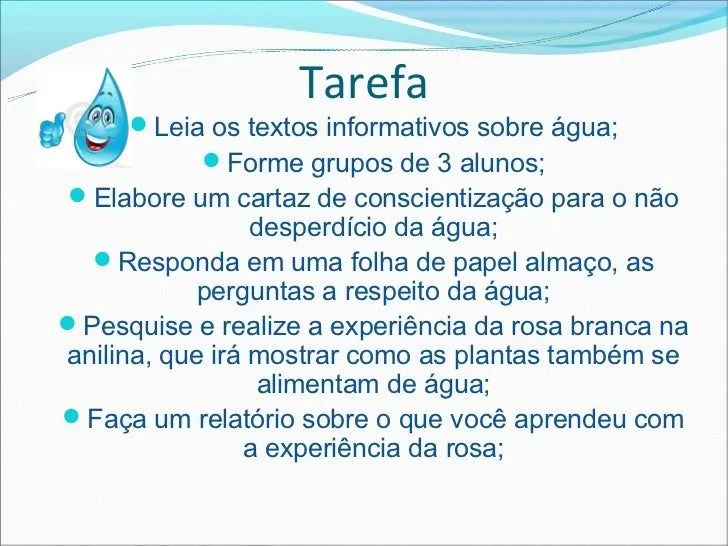 Tarefa

- Leia os textos informativos sobre água;
- Forme grupos de 3 alunos;
- Elabore um cartaz de conscientização para o não desperdício da água;
- Responda em uma folha de papel almaço, as perguntas a respeito da água;
- Pesquise e realize a experiência da rosa branca na anilina, que irá mostrar como as plantas também se alimentam de água;
- Faça um relatório sobre o que você aprendeu com a experiência da rosa;